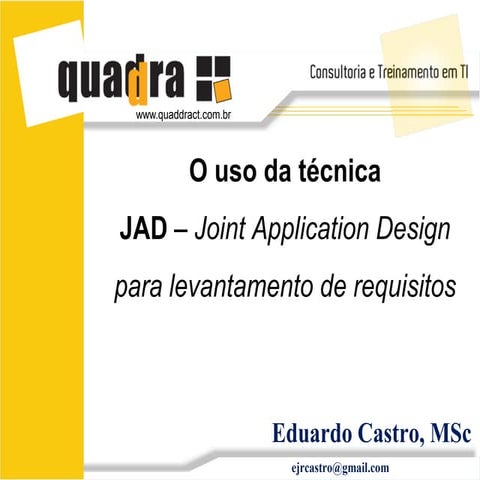 quaddra

www.quaddract.com.br

Consultoria e Treinamento em TI

O uso da técnica

JAD – Joint Application Design

para levantamento de requisitos

Eduardo Castro, MSc

ejrcastro@gmail.com